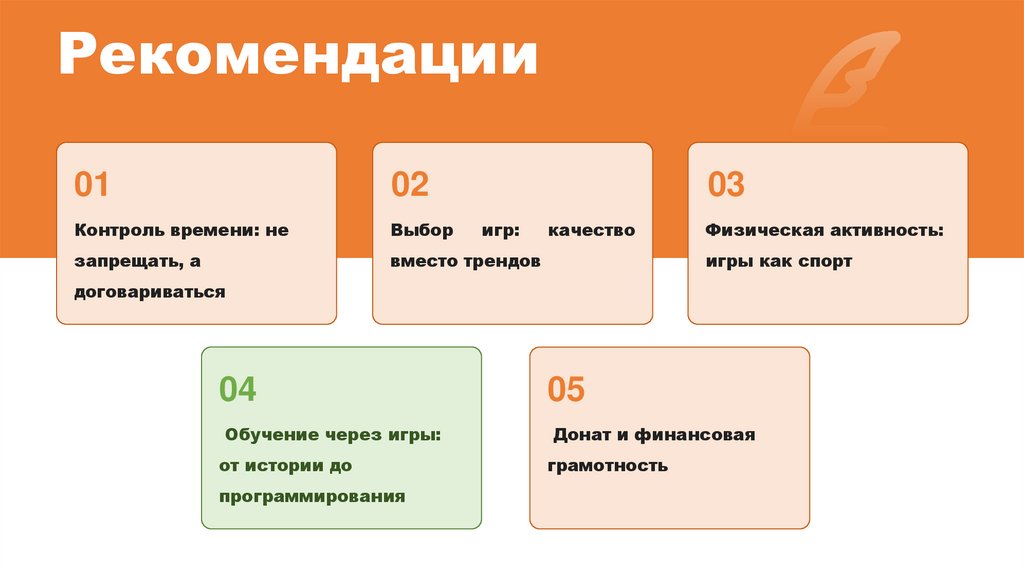 Рекомендации

01

Контроль времени: не запрещать, а договариваться

02

Выбор игр: качество вместо трендов

03

Физическая активность: игры как спорт

04

Обучение через игры: от истории до программирования

05

Донат и финансовая грамотность